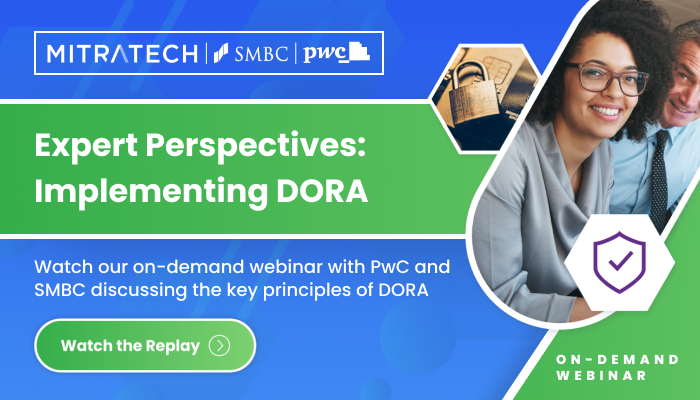 MITRATECH | SMBC | pwc

Expert Perspectives: Implementing DORA

Watch our on-demand webinar with PwC and SMBC discussing the key principles of DORA

Watch the Replay

ON-DEMAND WEBINAR